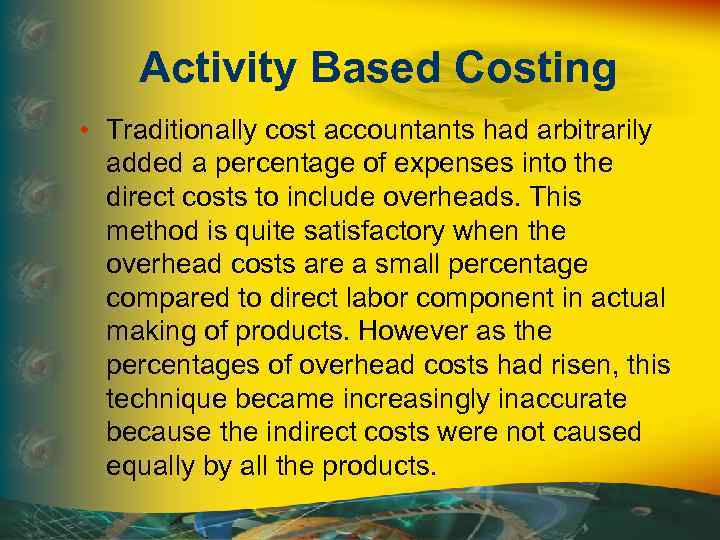 Activity Based Costing

• Traditionally cost accountants had arbitrarily added a percentage of expenses into the direct costs to include overheads. This method is quite satisfactory when the overhead costs are a small percentage compared to direct labor component in actual making of products. However as the percentages of overhead costs had risen, this technique became increasingly inaccurate because the indirect costs were not caused equally by all the products.